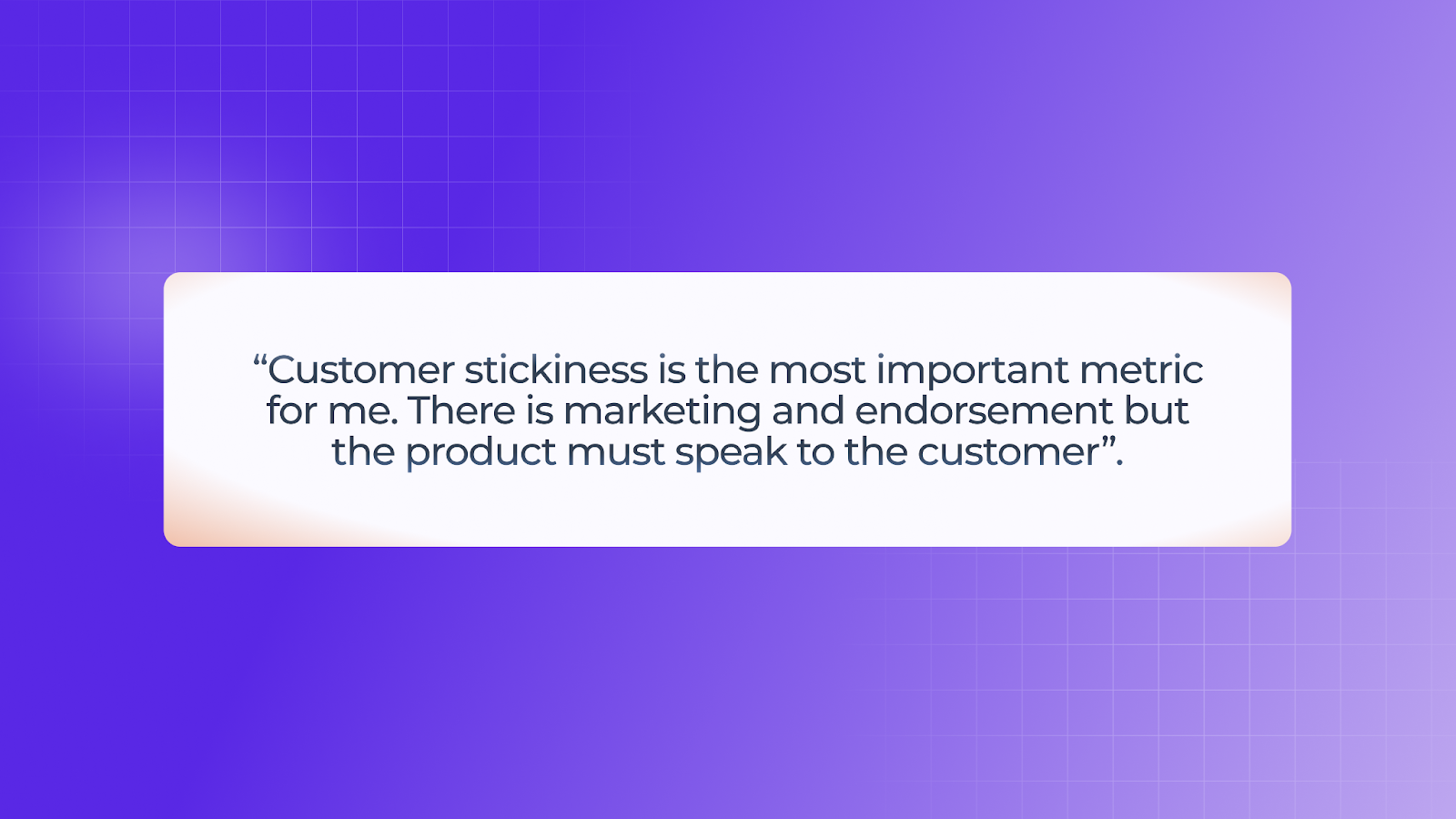 “Customer stickiness is the most important metric for me. There is marketing and endorsement but the product must speak to the customer”.